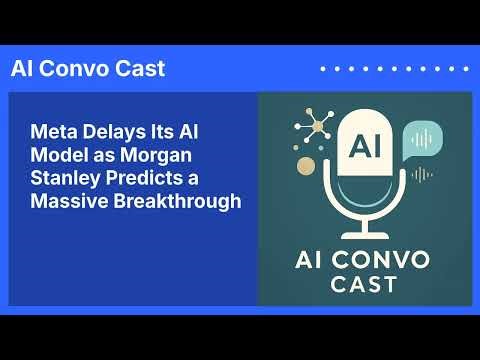 AI Convo Cast

Meta Delays Its AI Model as Morgan Stanley Predicts a Massive Breakthrough

AI

AI CONVO CAST